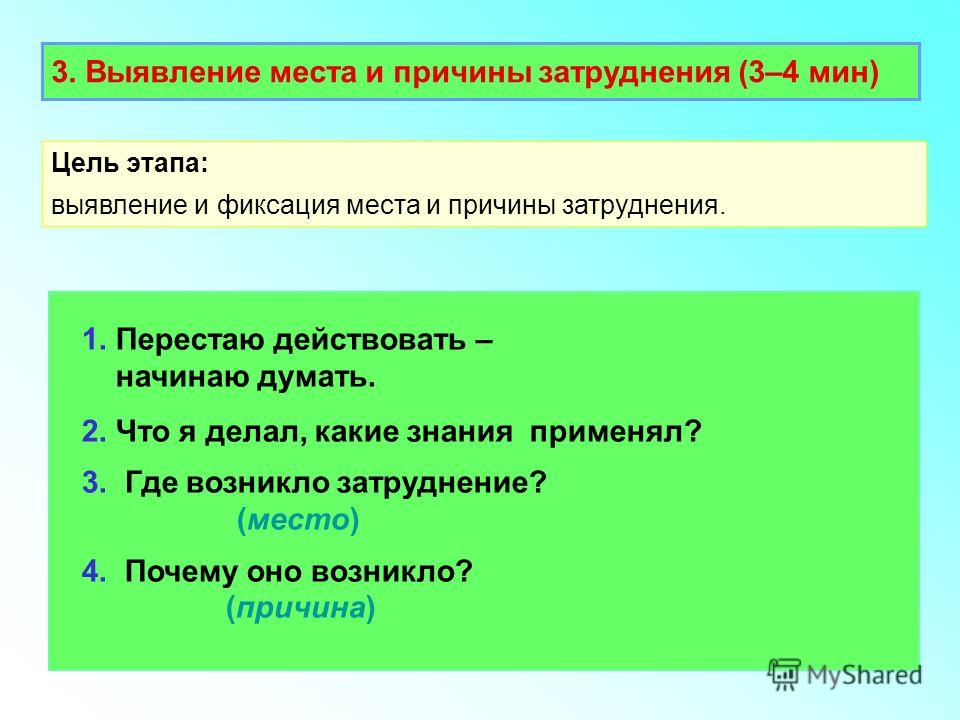 3. Выявление места и причины затруднения (3–4 мин)

Цель этапа:
выявление и фиксация места и причины затруднения.

1. Перестаю действовать – начинаю думать.
2. Что я делал, какие знания применял?
3. Где возникло затруднение? (место)
4. Почему оно возникло? (причина)

MyShared